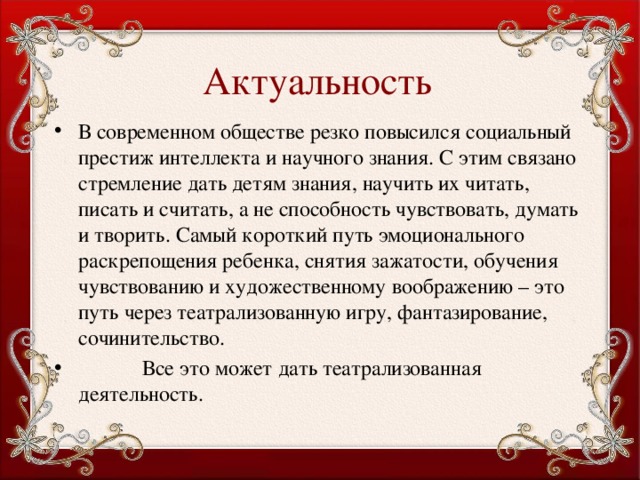 Актуальность

• В современном обществе резко повысился социальный престиж интеллекта и научного знания. С этим связано стремление дать детям знания, научить их читать, писать и считать, а не способность чувствовать, думать и творить. Самый короткий путь эмоционального раскрепощения ребенка, снятия зажатости, обучения чувствованию и художественному воображению – это путь через театрализованную игру, фантазирование, сочинительство.

• Все это может дать театрализованная деятельность.